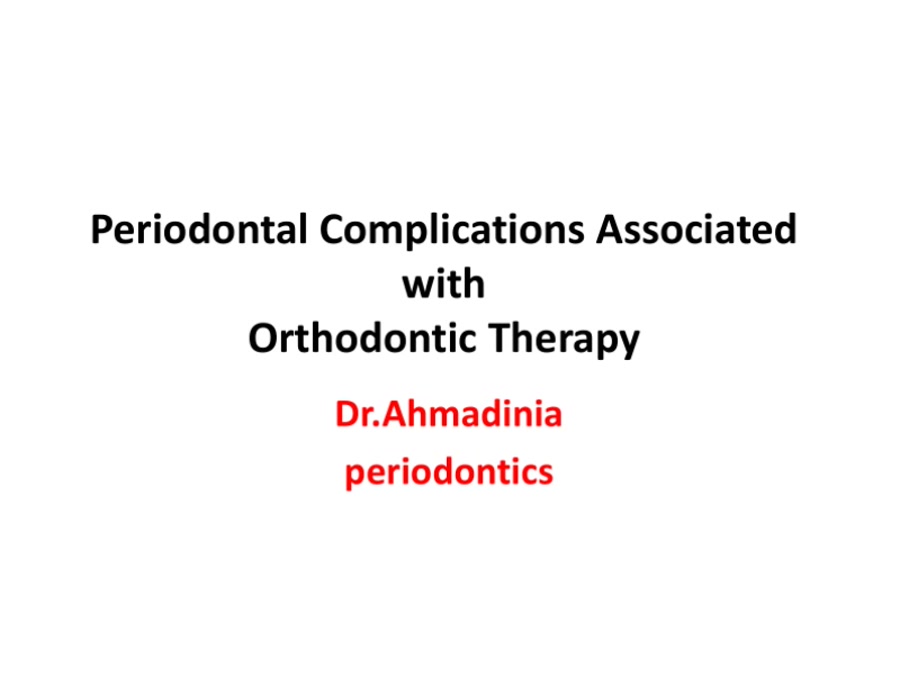 Periodontal Complications Associated with Orthodontic Therapy

Dr.Ahmadinia
periodontics